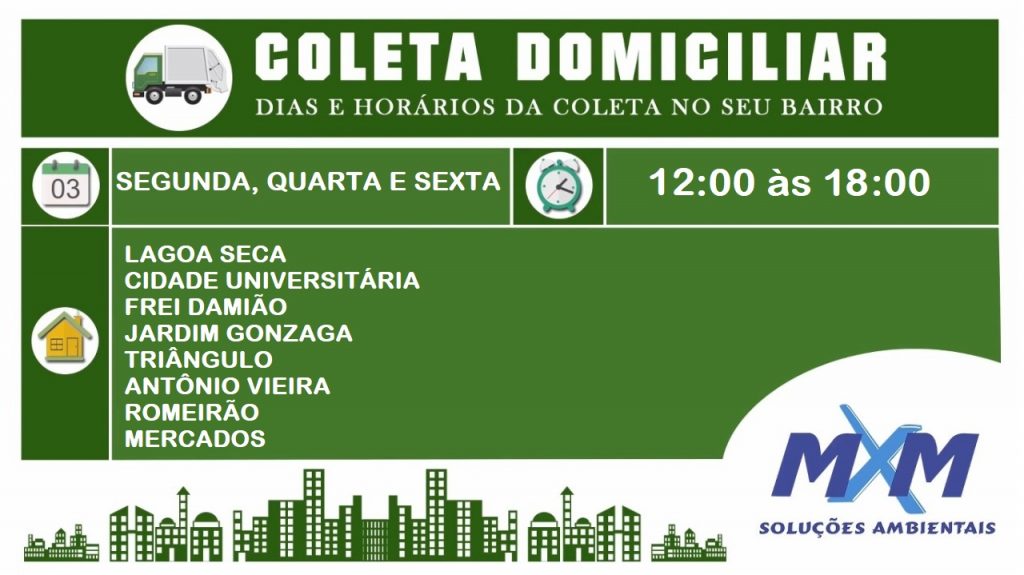 COLETA DOMICILIAR
DIAS E HORÁRIOS DA COLETA NO SEU BAIRRO

03

SEGUNDA, QUARTA E SEXTA

12:00 às 18:00

LAGOA SECA
CIDADE UNIVERSITÁRIA
FREI DAMIÃO
JARDIM GONZAGA
TRIÂNGULO
ANTÔNIO VIEIRA
ROMEIRÃO
MERCADOS

MXM
SOLUÇÕES AMBIENTAIS